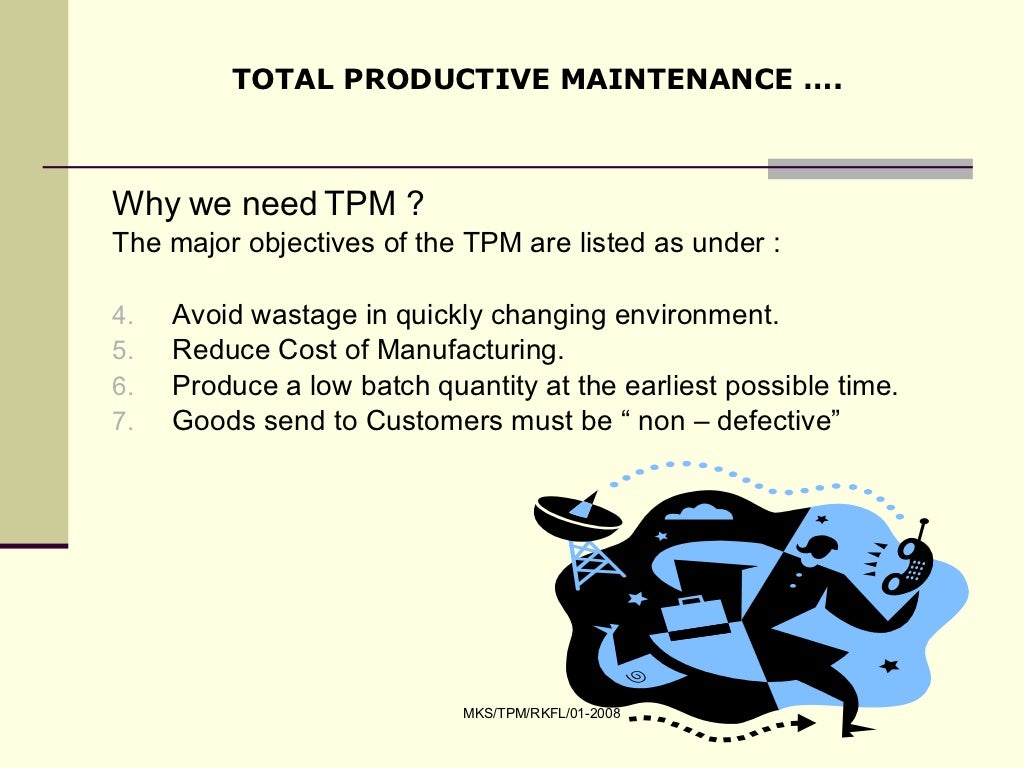 TOTAL PRODUCTIVE MAINTENANCE ….

Why we need TPM ?
The major objectives of the TPM are listed as under :

4. Avoid wastage in quickly changing environment.
5. Reduce Cost of Manufacturing.
6. Produce a low batch quantity at the earliest possible time.
7. Goods send to Customers must be “ non – defective”

MKS/TPM/RKFL/01-2008